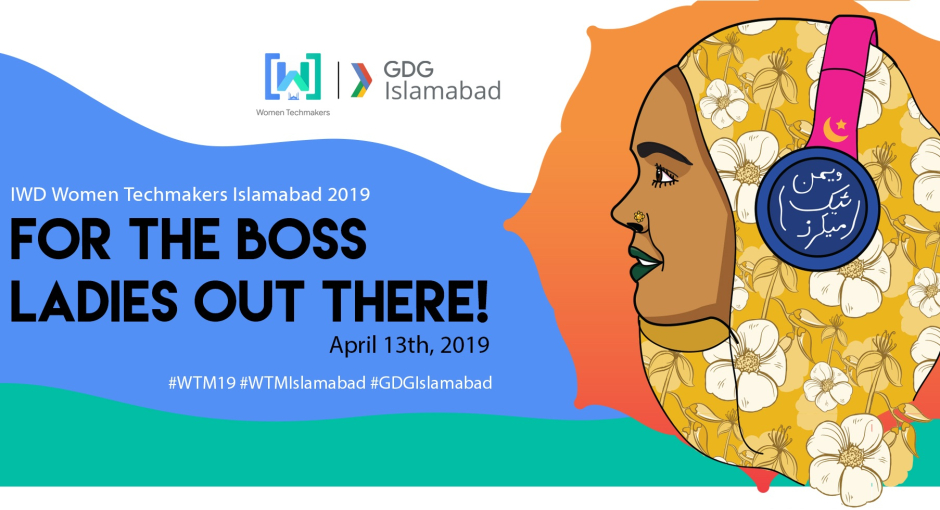 [W]
Women Techmakers

GDG
Islamabad

IWD Women Techmakers Islamabad 2019

FOR THE BOSS LADIES OUT THERE!

April 13th, 2019

#WTM19 #WTMIslamabad #GDGIslamabad

ویمن ٹیک میکرز